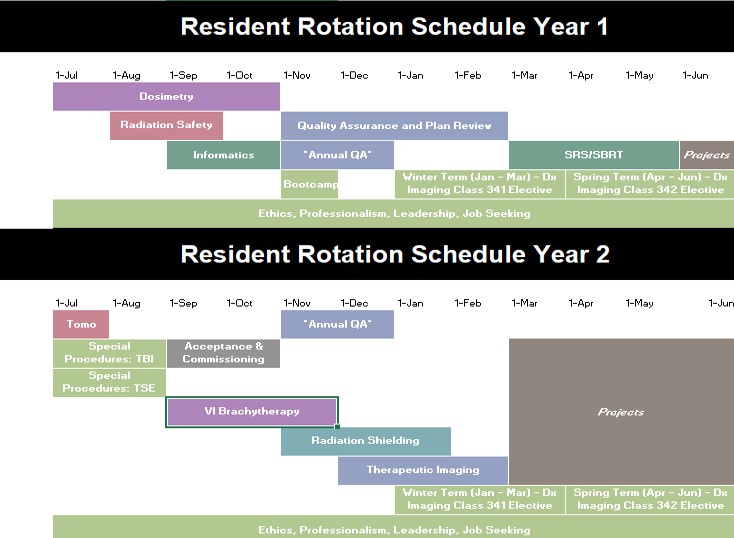 Resident Rotation Schedule Year 1

1-Jul 1-Aug 1-Sep 1-Oct 1-Nov 1-Dec 1-Jan 1-Feb 1-Mar 1-Apr 1-May 1-Jun

Dosimetry

Radiation Safety

Quality Assurance and Plan Review

Informatics

"Annual QA"

SRS/SBRT

Projects

Bootcamp

Winter Term (Jan – Mar) – Dx Imaging Class 341 Elective

Spring Term (Apr – Jun) – Dx Imaging Class 342 Elective

Ethics, Professionalism, Leadership, Job Seeking

Resident Rotation Schedule Year 2

1-Jul 1-Aug 1-Sep 1-Oct 1-Nov 1-Dec 1-Jan 1-Feb 1-Mar 1-Apr 1-May 1-Jun

Tomo

"Annual QA"

Special Procedures: TBI

Acceptance & Commissioning

Special Procedures: TSE

VI Brachytherapy

Projects

Radiation Shielding

Therapeutic Imaging

Winter Term (Jan – Mar) – Dx Imaging Class 341 Elective

Spring Term (Apr – Jun) – Dx Imaging Class 342 Elective

Ethics, Professionalism, Leadership, Job Seeking